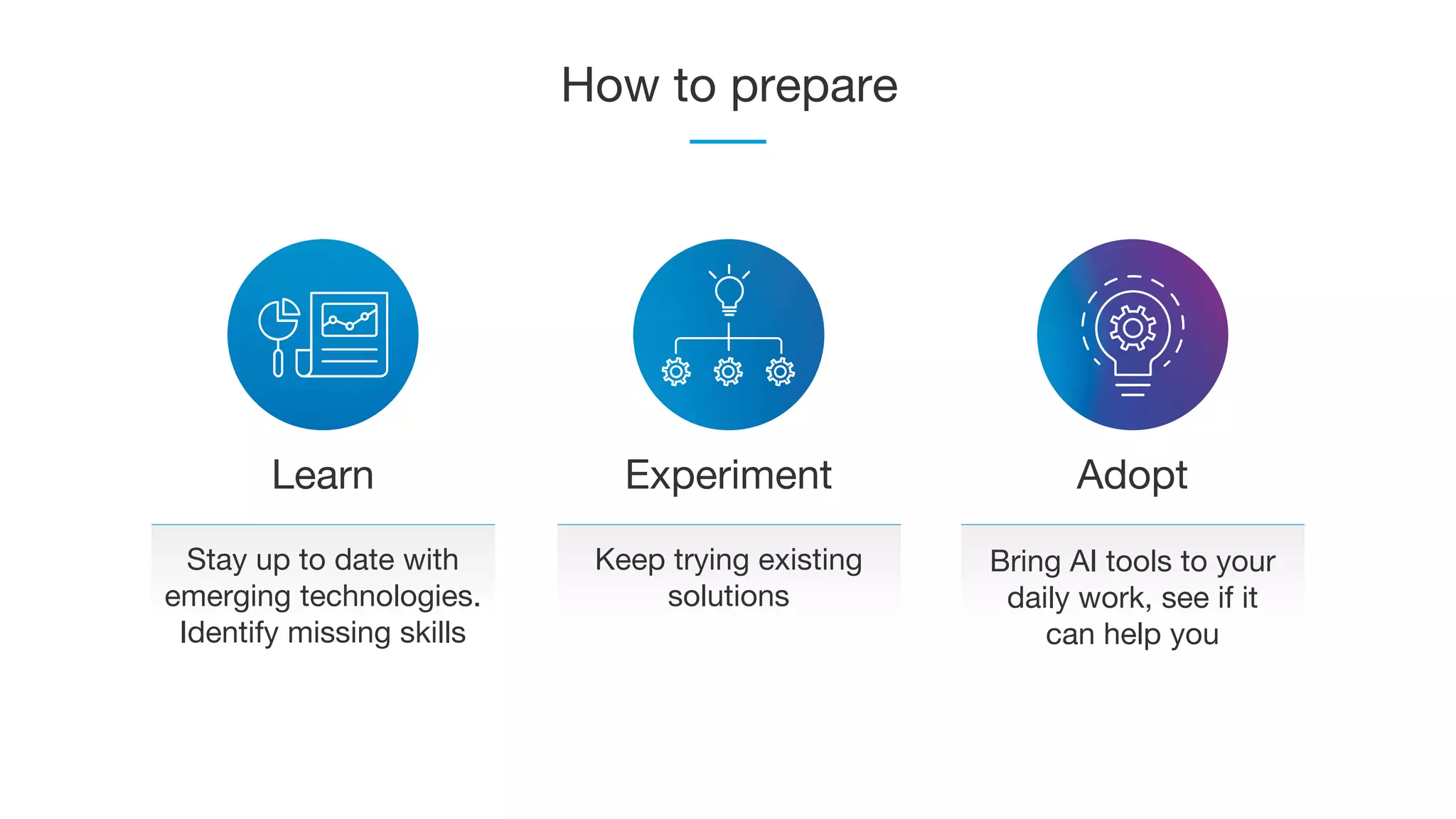 How to prepare

Learn

Stay up to date with emerging technologies. Identify missing skills

Experiment

Keep trying existing solutions

Adopt

Bring AI tools to your daily work, see if it can help you